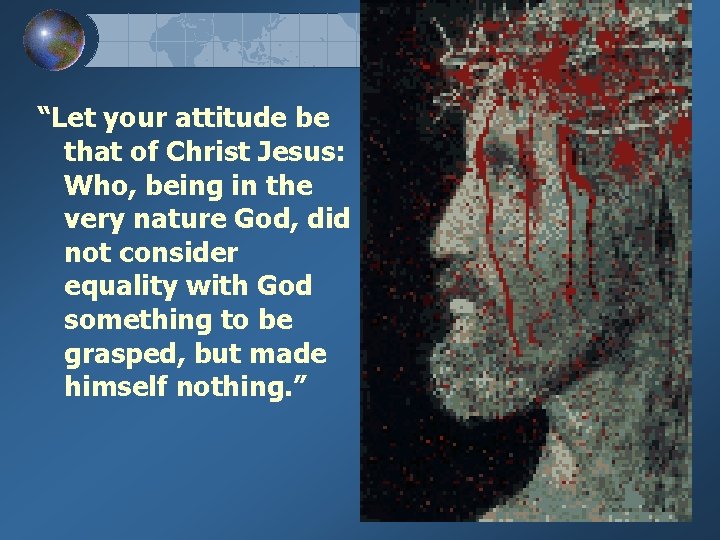 “Let your attitude be that of Christ Jesus: Who, being in the very nature God, did not consider equality with God something to be grasped, but made himself nothing.”